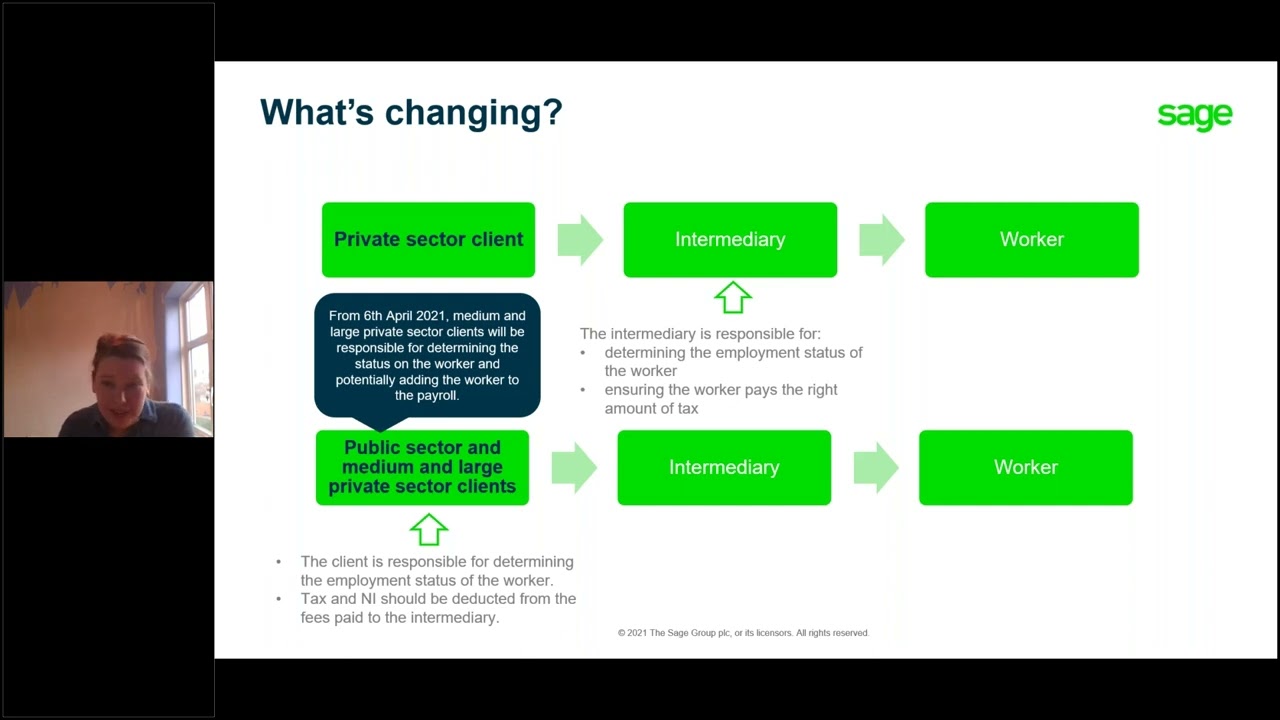 What's changing?

sage

Private sector client

Intermediary

Worker

From 6th April 2021, medium and large private sector clients will be responsible for determining the status on the worker and potentially adding the worker to the payroll.

The intermediary is responsible for:
• determining the employment status of the worker
• ensuring the worker pays the right amount of tax

Public sector and medium and large private sector clients

Intermediary

Worker

• The client is responsible for determining the employment status of the worker.
• Tax and NI should be deducted from the fees paid to the intermediary.

© 2021 The Sage Group plc, or its licensors. All rights reserved.